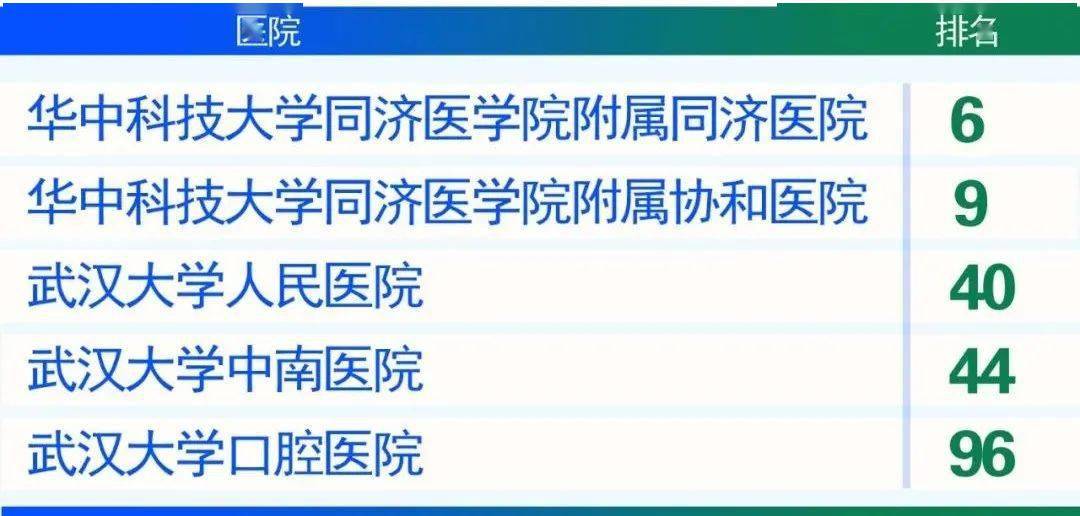 | 医院 | 排名 |
|---|---|
| 华中科技大学同济医学院附属同济医院 | 6 |
| 华中科技大学同济医学院附属协和医院 | 9 |
| 武汉大学人民医院 | 40 |
| 武汉大学中南医院 | 44 |
| 武汉大学口腔医院 | 96 |